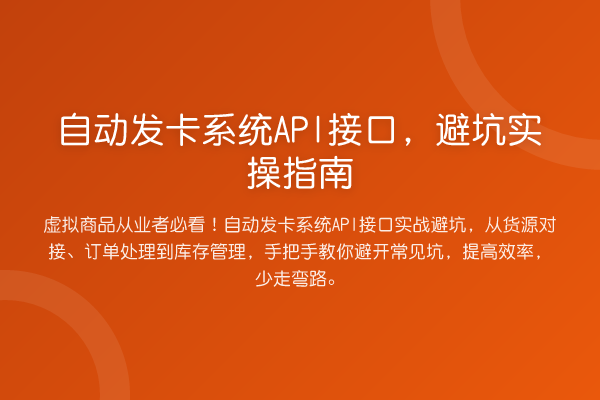 自动发卡系统API接口，避坑实操指南

虚拟商品从业者必看！自动发卡系统API接口实战避坑，从货源对接、订单处理到库存管理，手把手教你避开常见坑，提高效率，少走弯路。